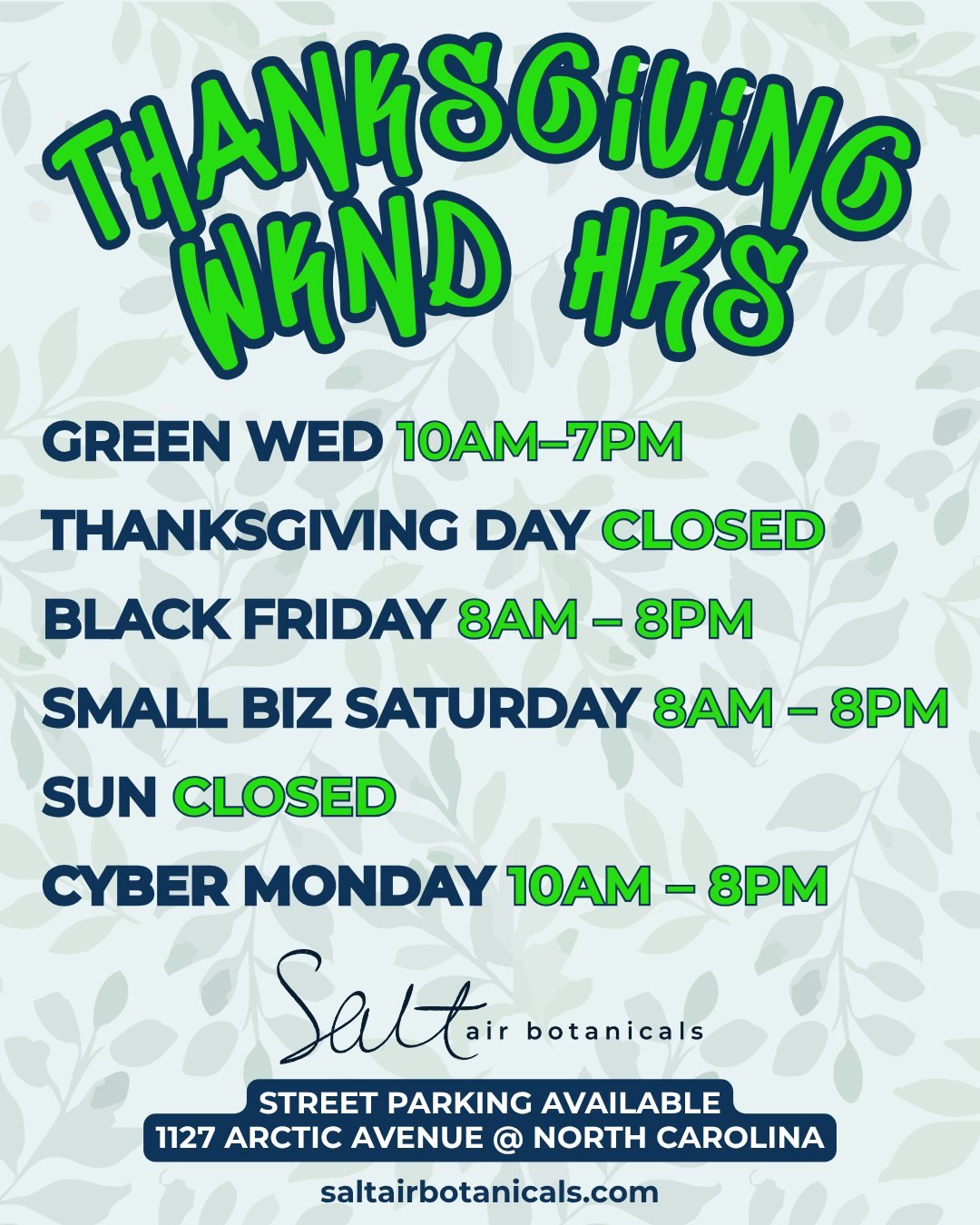 THANKSGIVING WKND HRS

GREEN WED 10AM–7PM

THANKSGIVING DAY CLOSED

BLACK FRIDAY 8AM – 8PM

SMALL BIZ SATURDAY 8AM – 8PM

SUN CLOSED

CYBER MONDAY 10AM – 8PM

Salt air botanicals

STREET PARKING AVAILABLE
1127 ARCTIC AVENUE @ NORTH CAROLINA

saltairbotanicals.com